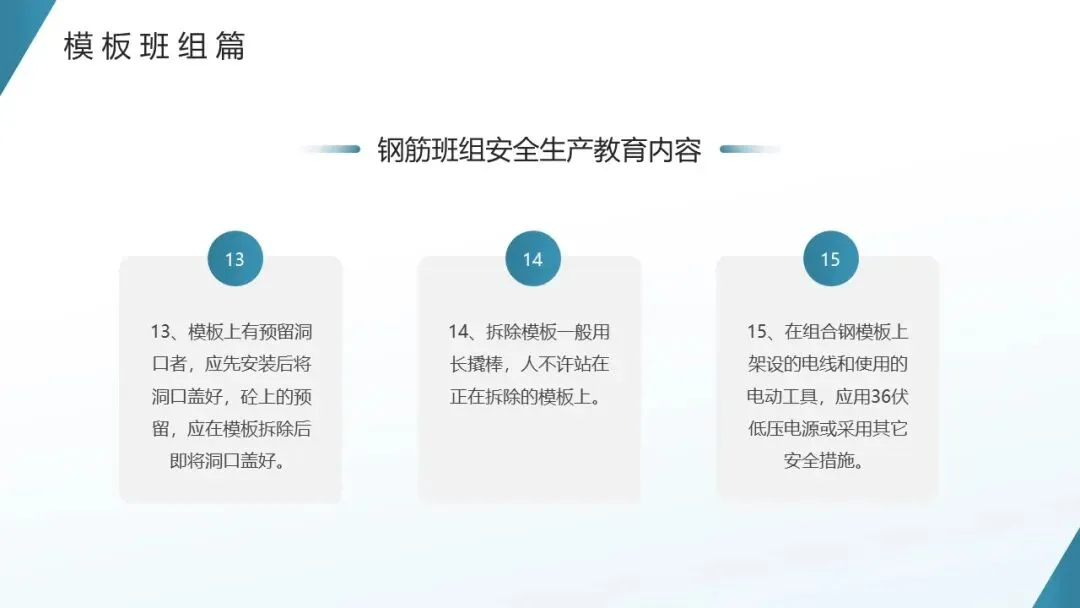 模板班组篇

钢筋班组安全生产教育内容

13

13、模板上有预留洞口者，应先安装后将洞口盖好，砼上的预留，应在模板拆除后即将洞口盖好。

14

14、拆除模板一般用长撬棒，人不许站在正在拆除的模板上。

15

15、在组合钢模板上架设的电线和使用的电动工具，应用36伏低压电源或采用其它安全措施。